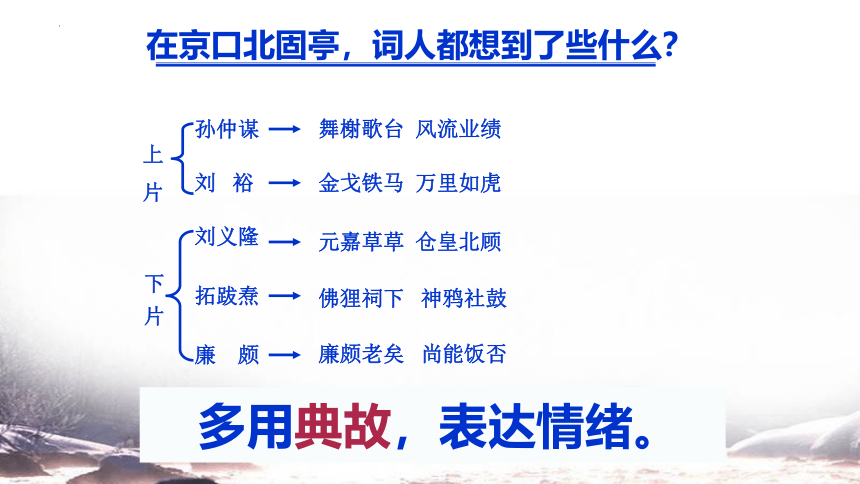 在京口北固亭，词人都想到了些什么？

上片
孙仲谋 → 舞榭歌台 风流业绩
刘 裕 → 金戈铁马 万里如虎

下片
刘义隆 → 元嘉草草 仓皇北顾
拓跋焘 → 佛狸祠下 神鸦社鼓
廉 颇 → 廉颇老矣 尚能饭否

多用典故，表达情绪。